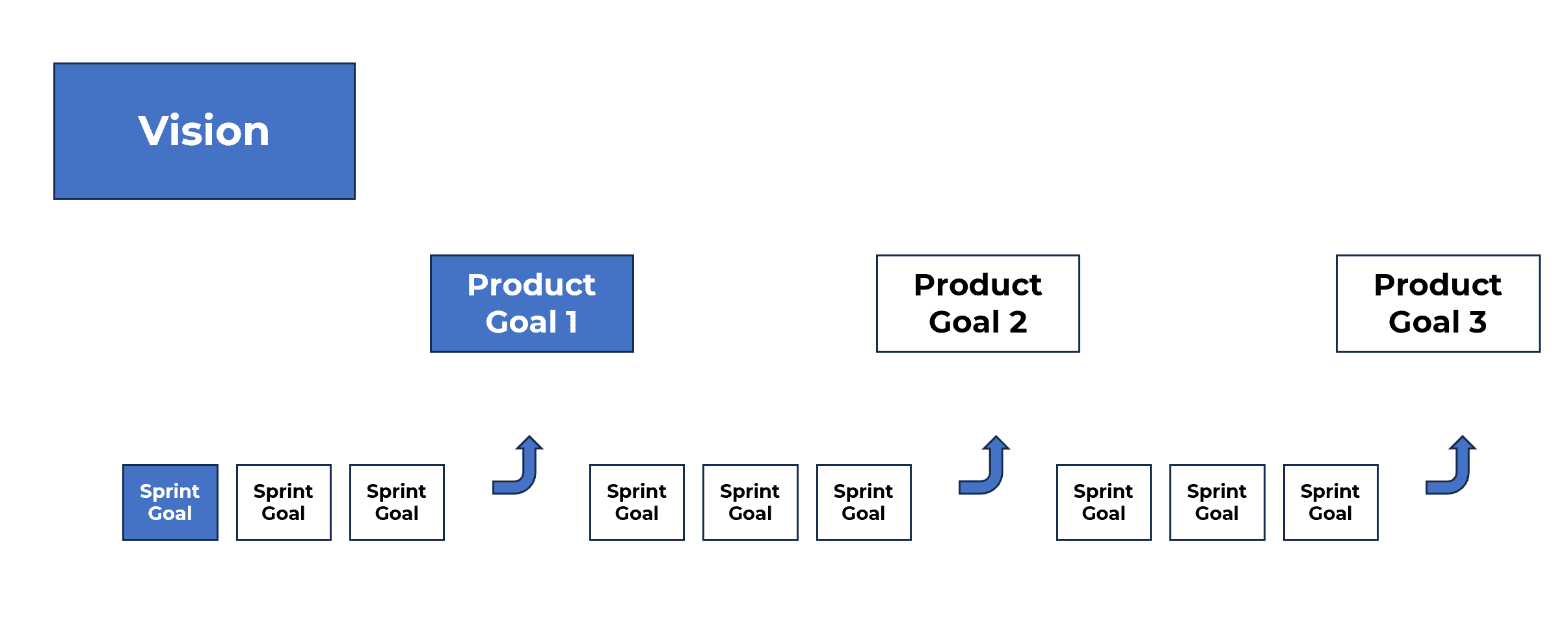 Vision

Product Goal 1

Product Goal 2

Product Goal 3

Sprint Goal

Sprint Goal

Sprint Goal

Sprint Goal

Sprint Goal

Sprint Goal

Sprint Goal

Sprint Goal

Sprint Goal